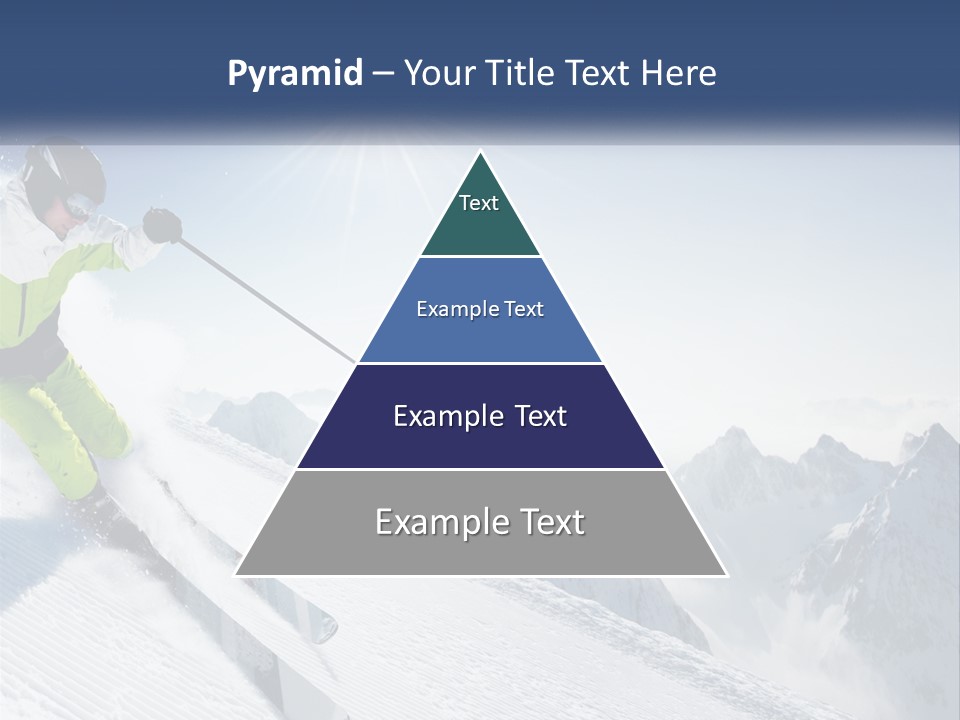 Pyramid – Your Title Text Here

Text

Example Text

Example Text

Example Text